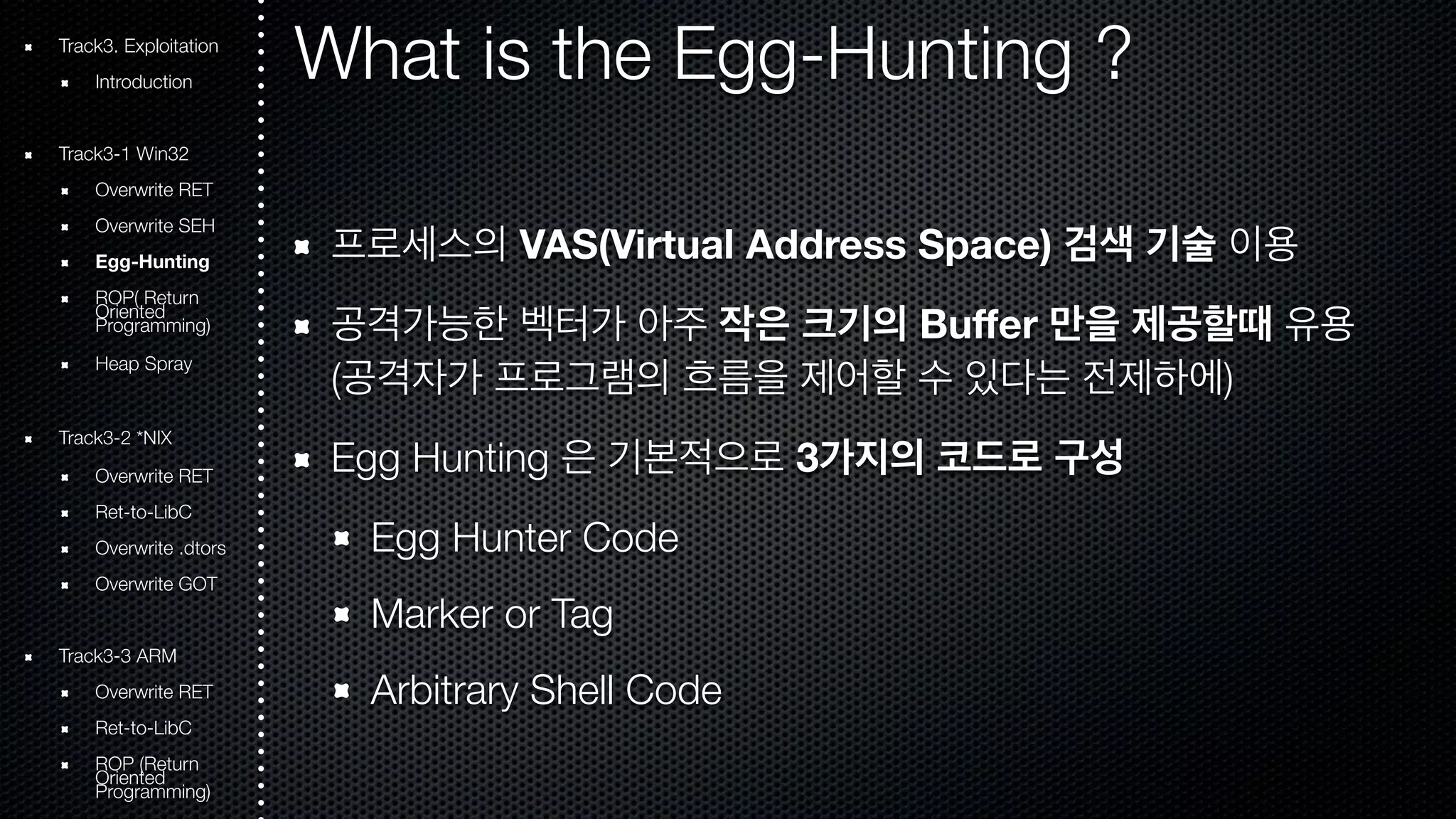 Track3. Exploitation

Introduction

Track3-1 Win32

Overwrite RET

Overwrite SEH

Egg-Hunting

ROP( Return Oriented Programming)

Heap Spray

Track3-2 *NIX

Overwrite RET

Ret-to-LibC

Overwrite .dtors

Overwrite GOT

Track3-3 ARM

Overwrite RET

Ret-to-LibC

ROP (Return Oriented Programming)

What is the Egg-Hunting ?

프로세스의 VAS(Virtual Address Space) 검색 기술 이용

공격가능한 벡터가 아주 작은 크기의 Buffer 만을 제공할때 유용 (공격자가 프로그램의 흐름을 제어할 수 있다는 전제하에)

Egg Hunting 은 기본적으로 3가지의 코드로 구성

Egg Hunter Code

Marker or Tag

Arbitrary Shell Code